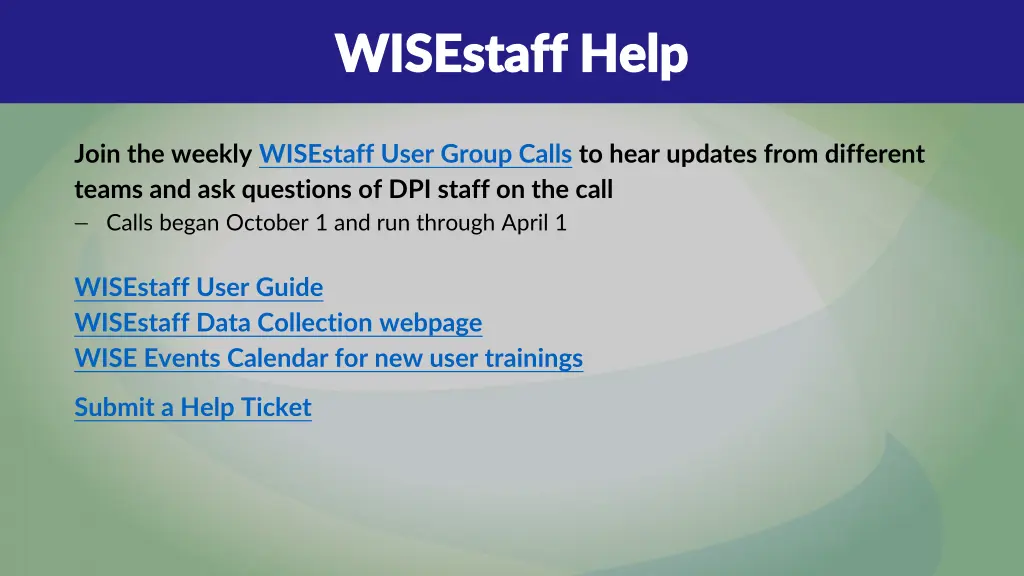 WISEstaff Help

Join the weekly WISEstaff User Group Calls to hear updates from different teams and ask questions of DPI staff on the call

– Calls began October 1 and run through April 1

WISEstaff User Guide
WISEstaff Data Collection webpage
WISE Events Calendar for new user trainings

Submit a Help Ticket